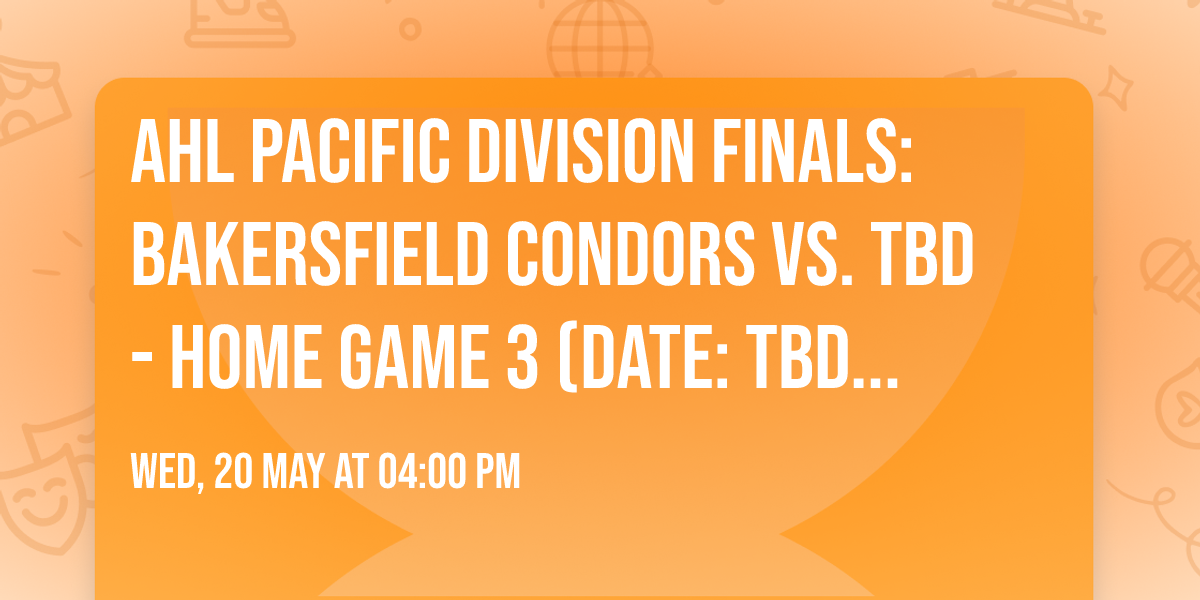 AHL PACIFIC DIVISION FINALS: BAKERSFIELD CONDORS VS. TBD - HOME GAME 3 (DATE: TBD...

WED, 20 MAY AT 04:00 PM